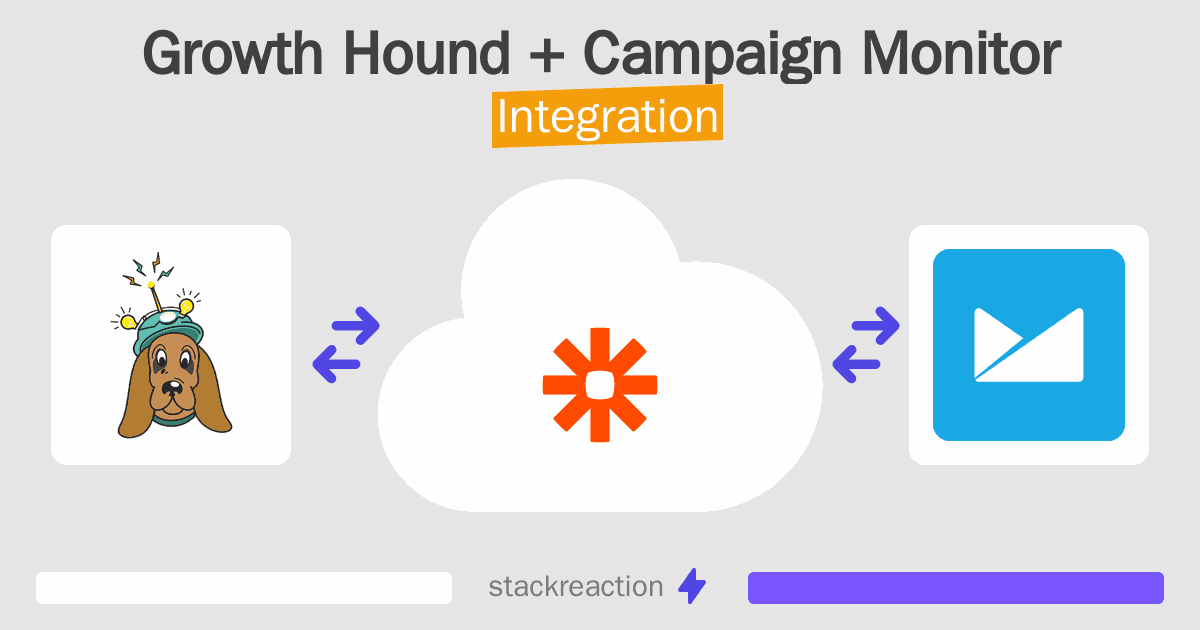 Growth Hound + Campaign Monitor
Integration

stackreaction